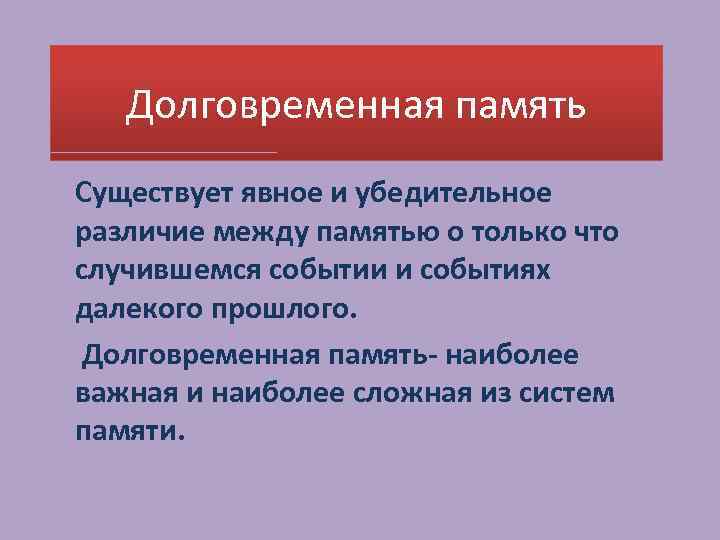 Долговременная память

Существует явное и убедительное различие между памятью о только что случившемся событии и событиях далекого прошлого.

Долговременная память- наиболее важная и наиболее сложная из систем памяти.